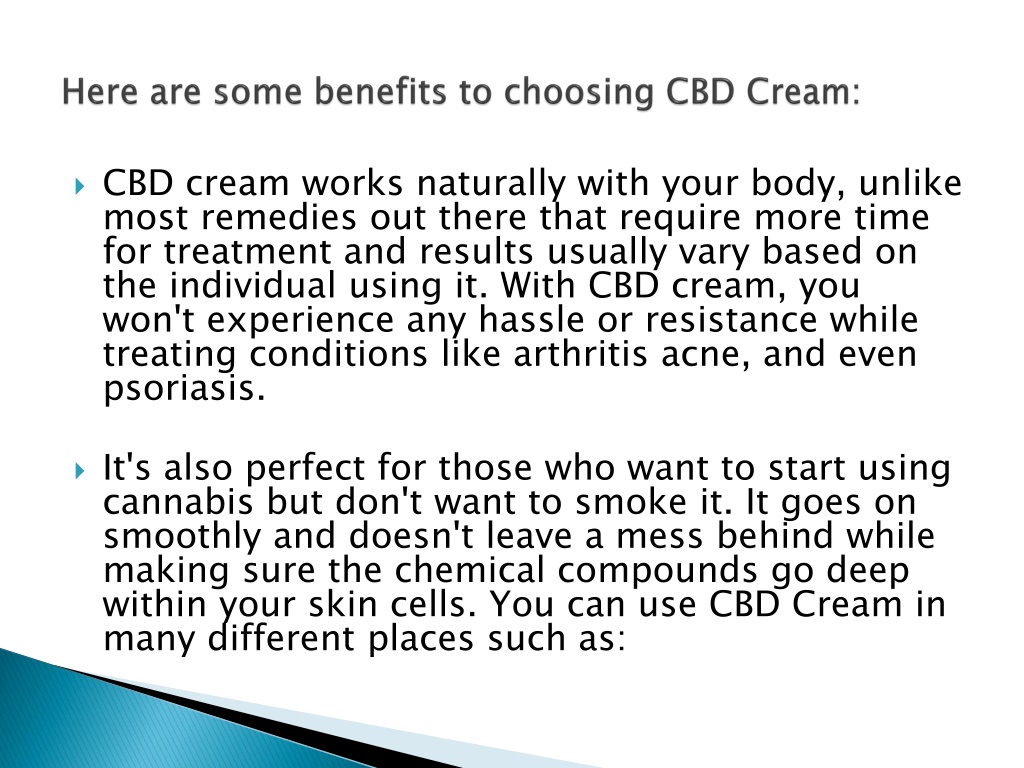 Here are some benefits to choosing CBD Cream:

CBD cream works naturally with your body, unlike most remedies out there that require more time for treatment and results usually vary based on the individual using it. With CBD cream, you won't experience any hassle or resistance while treating conditions like arthritis acne, and even psoriasis.

It's also perfect for those who want to start using cannabis but don't want to smoke it. It goes on smoothly and doesn't leave a mess behind while making sure the chemical compounds go deep within your skin cells. You can use CBD Cream in many different places such as: